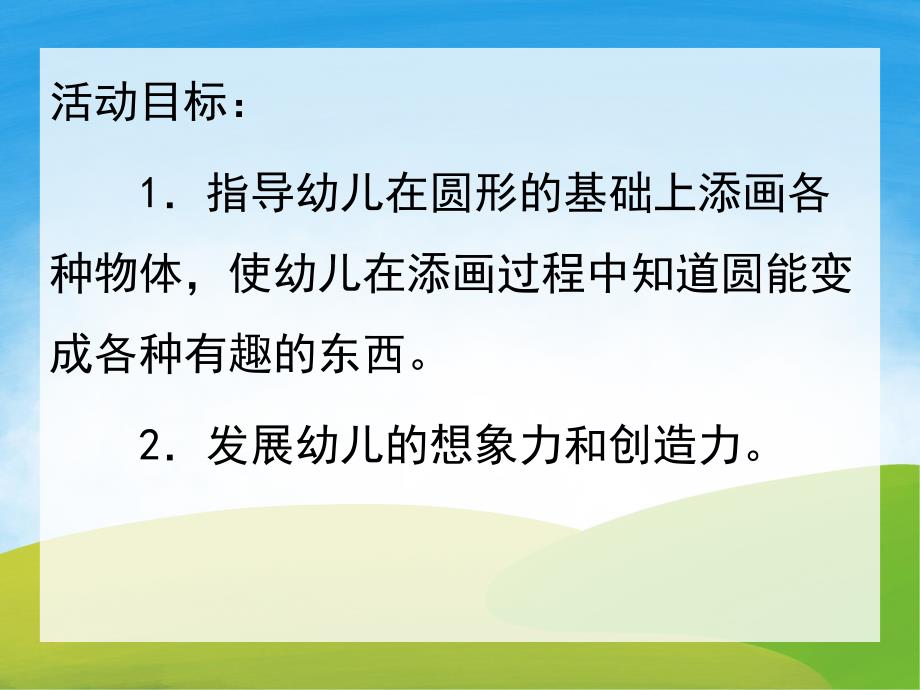 活动目标：

1．指导幼儿在圆形的基础上添画各种物体，使幼儿在添画过程中知道圆能变成各种有趣的东西。

2．发展幼儿的想象力和创造力。